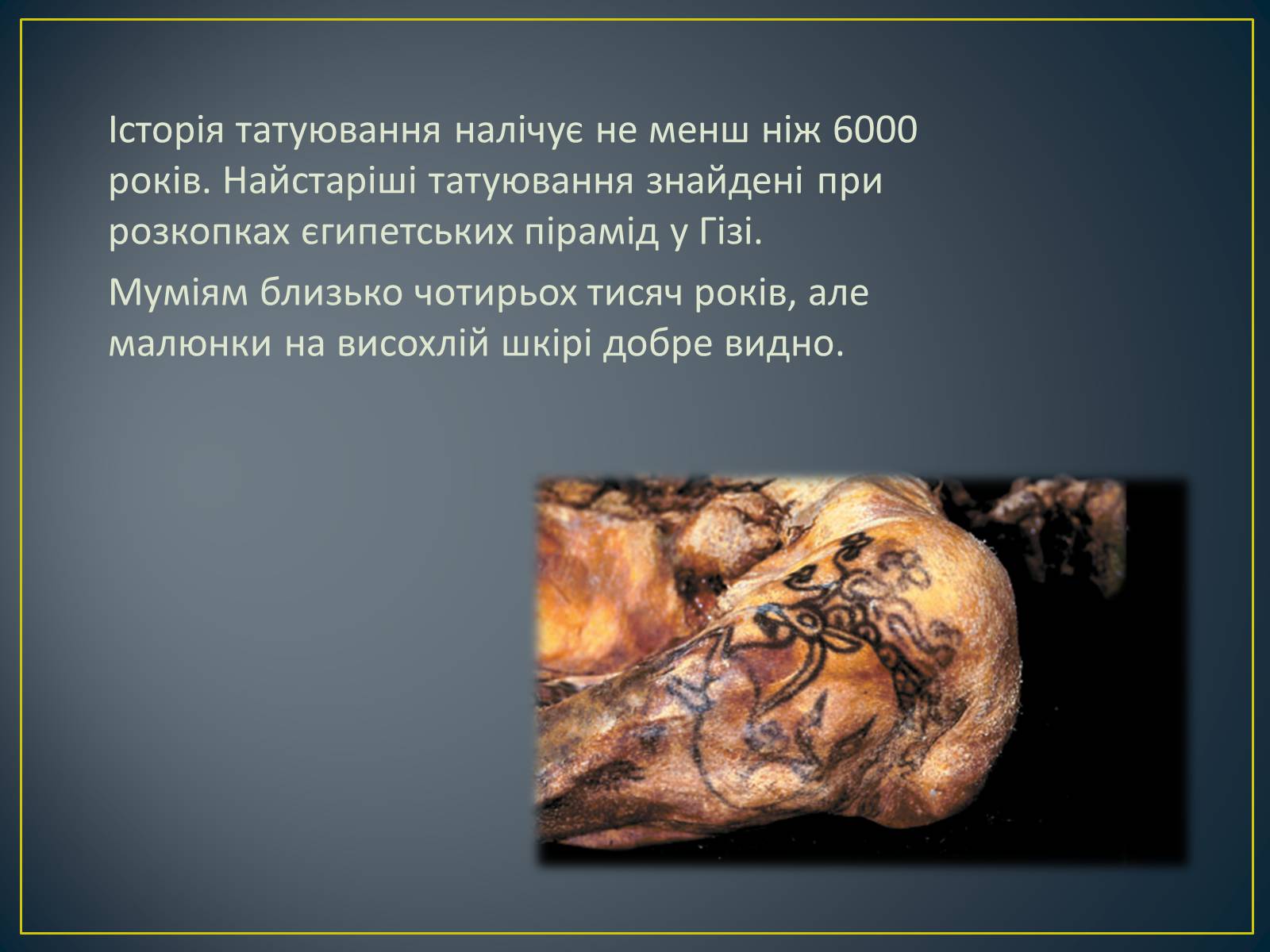 Історія татуювання налічує не менш ніж 6000 років. Найстаріші татуювання знайдені при розкопках єгипетських пірамід у Гізі.

Муміям близько чотирьох тисяч років, але малюнки на висохлій шкірі добре видно.